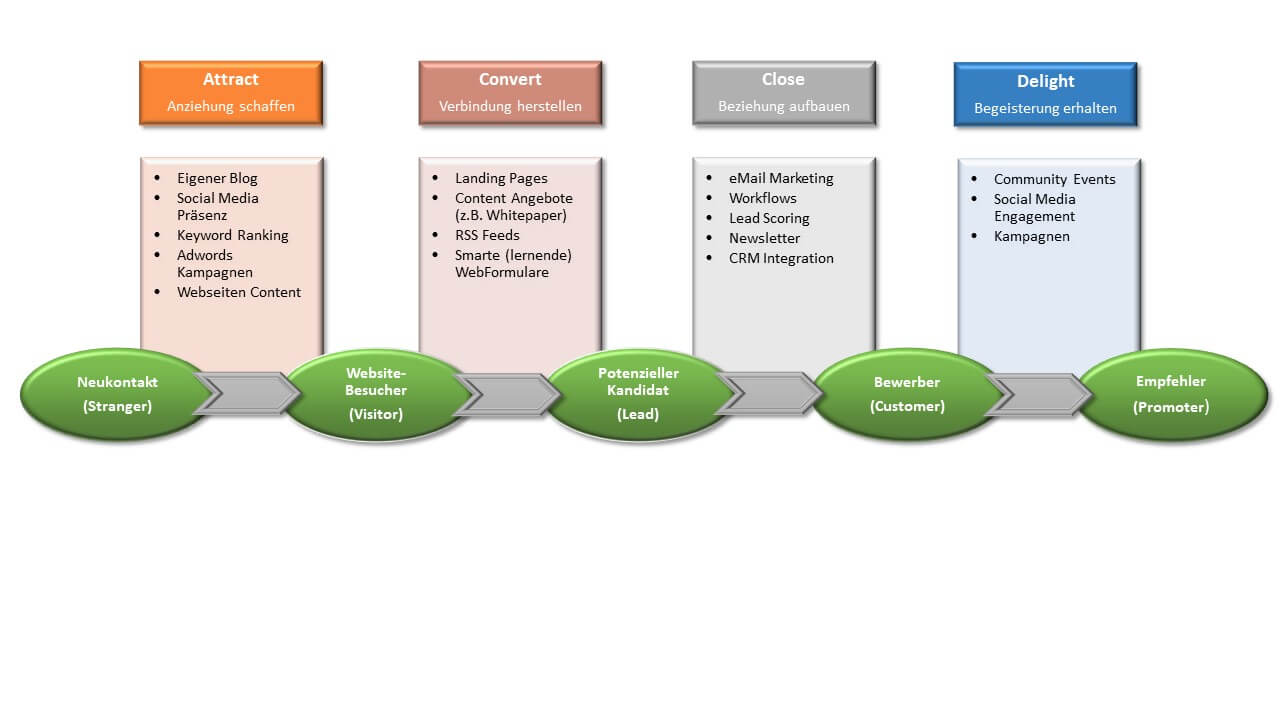 Attract
Anziehung schaffen

- Eigener Blog
- Social Media Präsenz
- Keyword Ranking
- Adwords Kampagnen
- Webseiten Content

Convert
Verbindung herstellen

- Landing Pages
- Content Angebote (z.B. Whitepaper)
- RSS Feeds
- Smarte (lernende) WebFormulare

Close
Beziehung aufbauen

- eMail Marketing
- Workflows
- Lead Scoring
- Newsletter
- CRM Integration

Delight
Begeisterung erhalten

- Community Events
- Social Media Engagement
- Kampagnen

Neukontakt (Stranger)

Website-Besucher (Visitor)

Potenzieller Kandidat (Lead)

Bewerber (Customer)

Empfehler (Promoter)